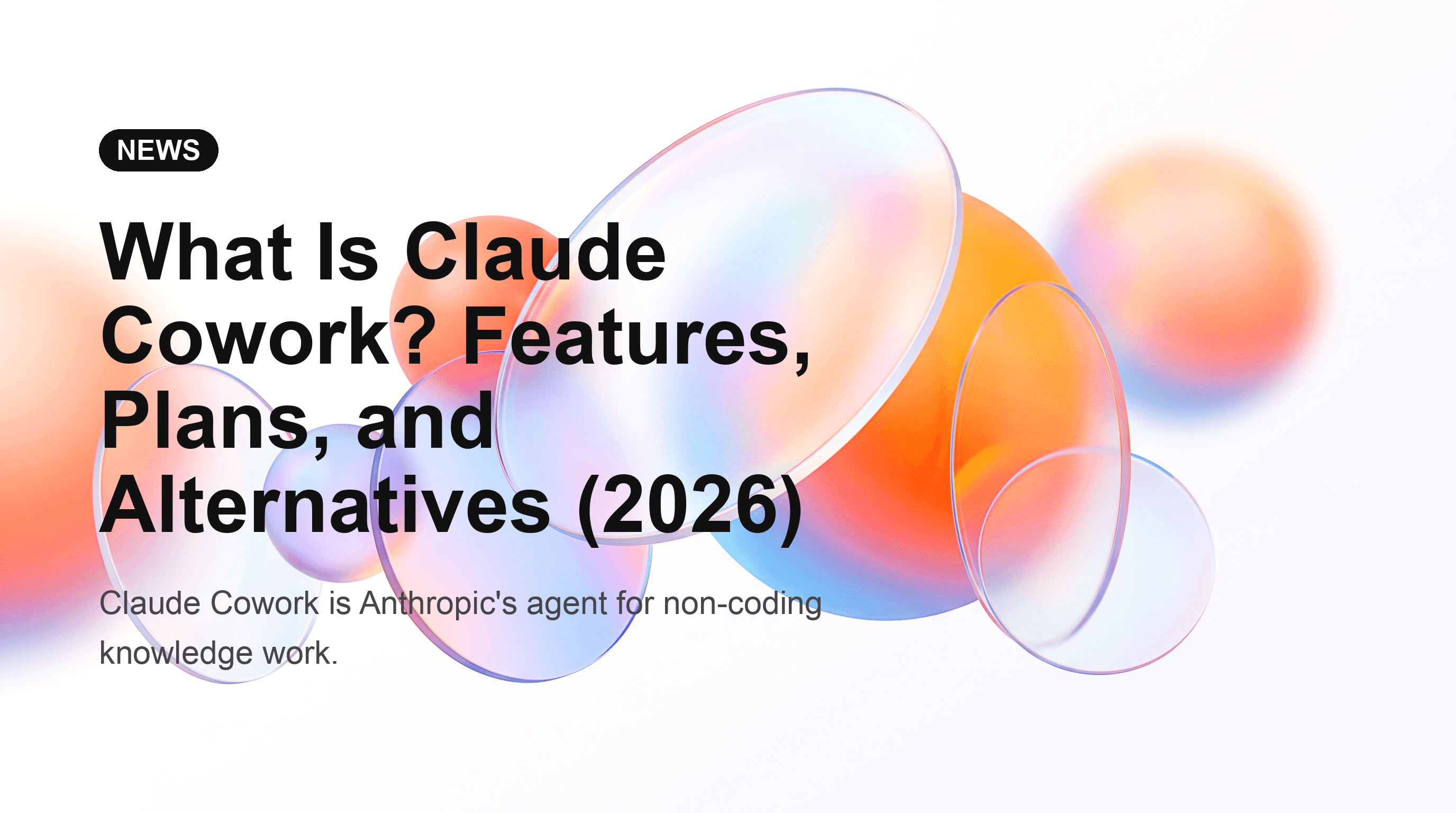 NEWS

What Is Claude Cowork? Features, Plans, and Alternatives (2026)

Claude Cowork is Anthropic's agent for non-coding knowledge work.